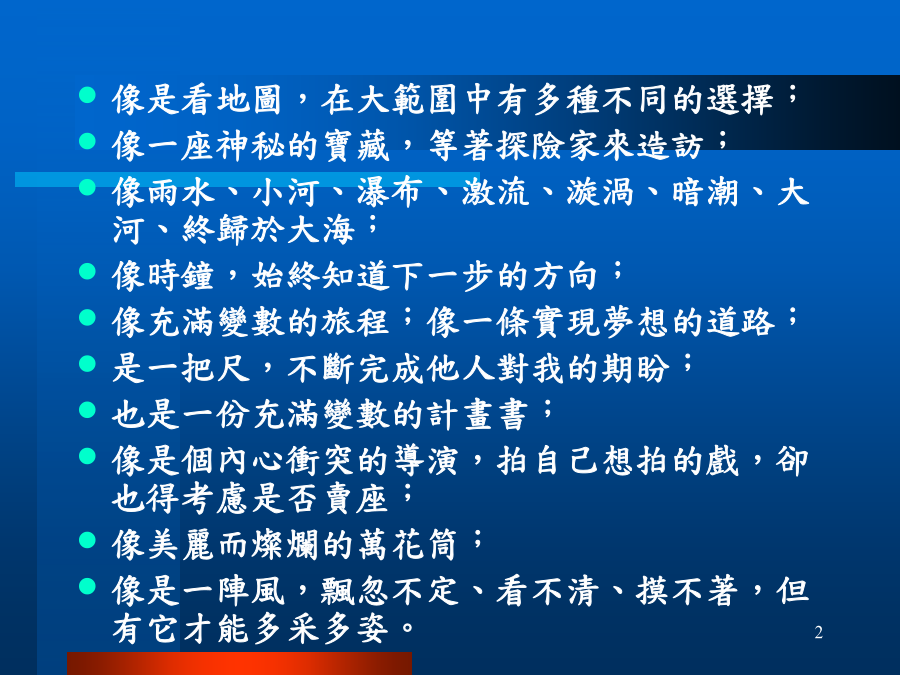 - 像是看地圖，在大範圍中有多種不同的選擇；
- 像一座神秘的寶藏，等著探險家來造訪；
- 像雨水、小河、瀑布、激流、漩渦、暗潮、大河、終歸於大海；
- 像時鐘，始終知道下一步的方向；
- 像充滿變數的旅程；像一條實現夢想的道路；
- 是一把尺，不斷完成他人對我的期盼；
- 也是一份充滿變數的計畫書；
- 像是個內心衝突的導演，拍自己想拍的戲，卻也得考慮是否賣座；
- 像美麗而燦爛的萬花筒；
- 像是一陣風，飄忽不定、看不清、摸不著，但有它才能多采多姿。

2